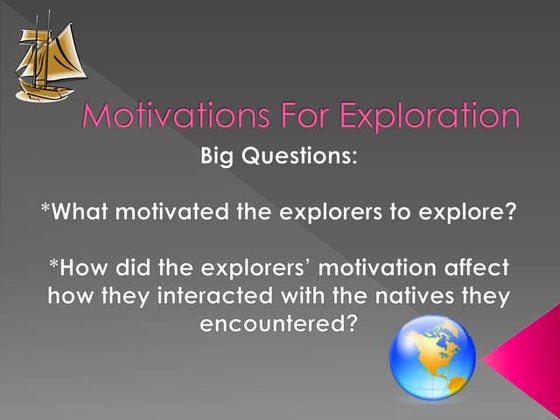 Motivations For Exploration

Big Questions:

*What motivated the explorers to explore?

*How did the explorers' motivation affect how they interacted with the natives they encountered?